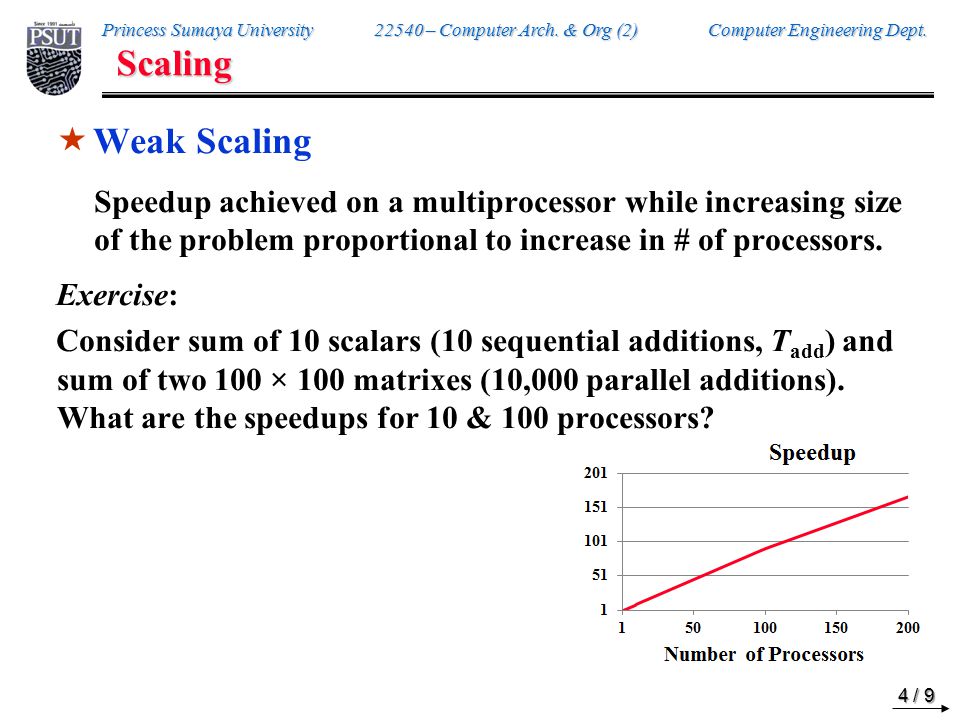 Since 1991 PSUT

Princess Sumaya University 22540 – Computer Arch. & Org (2) Computer Engineering Dept.

Scaling

★ Weak Scaling

Speedup achieved on a multiprocessor while increasing size of the problem proportional to increase in # of processors.

Exercise:

Consider sum of 10 scalars (10 sequential additions, $T_{add}$) and sum of two 100 × 100 matrixes (10,000 parallel additions). What are the speedups for 10 & 100 processors?

Speedup

201
151
101
51
1

1 50 100 150 200

Number of Processors

4 / 9